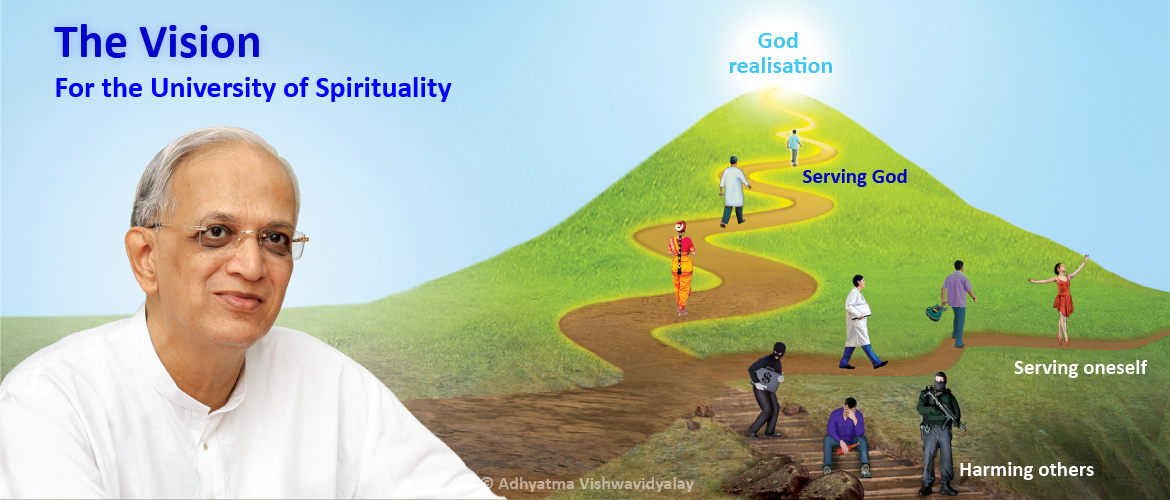 The Vision
For the University of Spirituality

God realisation

Serving God

Serving oneself

Harming others

© Adhyatma Vishwavidyalay